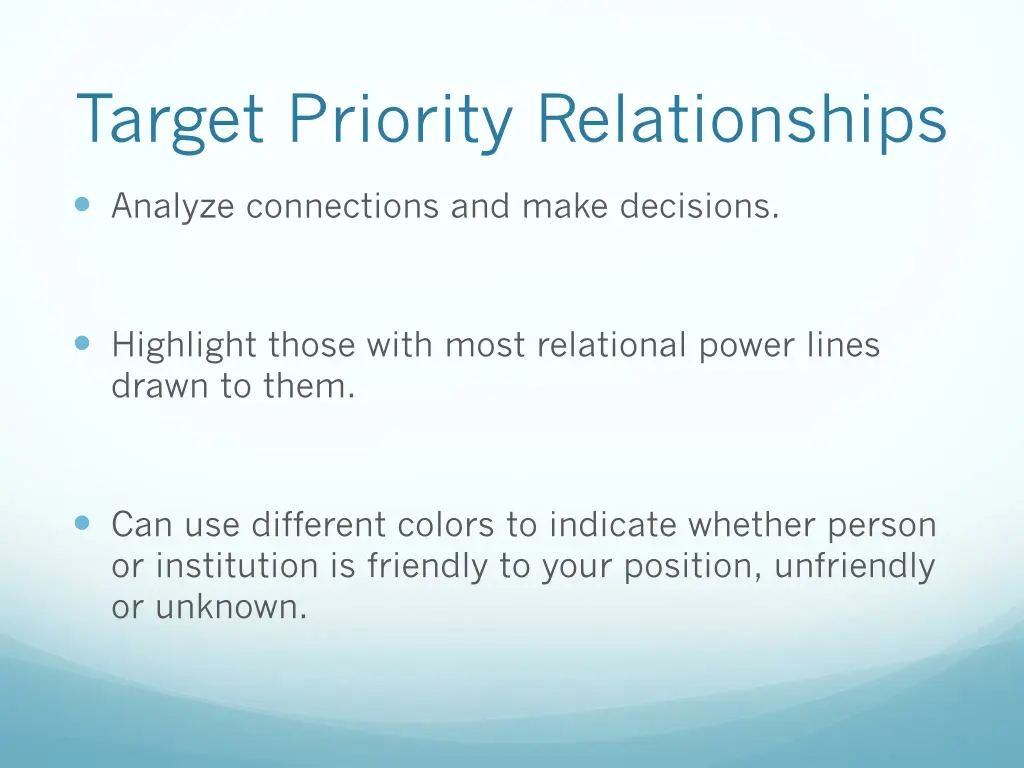 Target Priority Relationships

Analyze connections and make decisions.

Highlight those with most relational power lines drawn to them.

Can use different colors to indicate whether person or institution is friendly to your position, unfriendly or unknown.